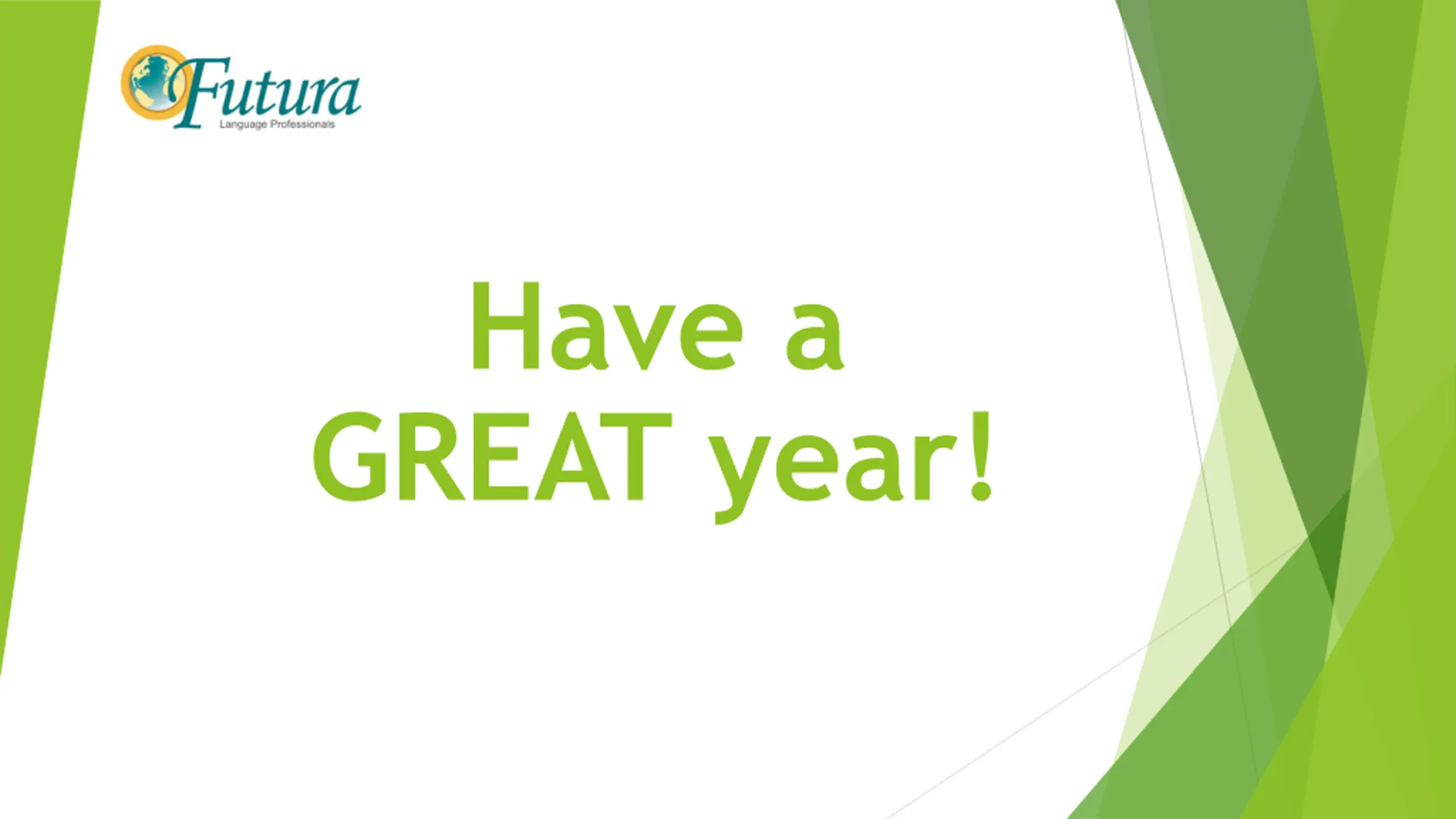 Futura
Language Professionals

Have a GREAT year!